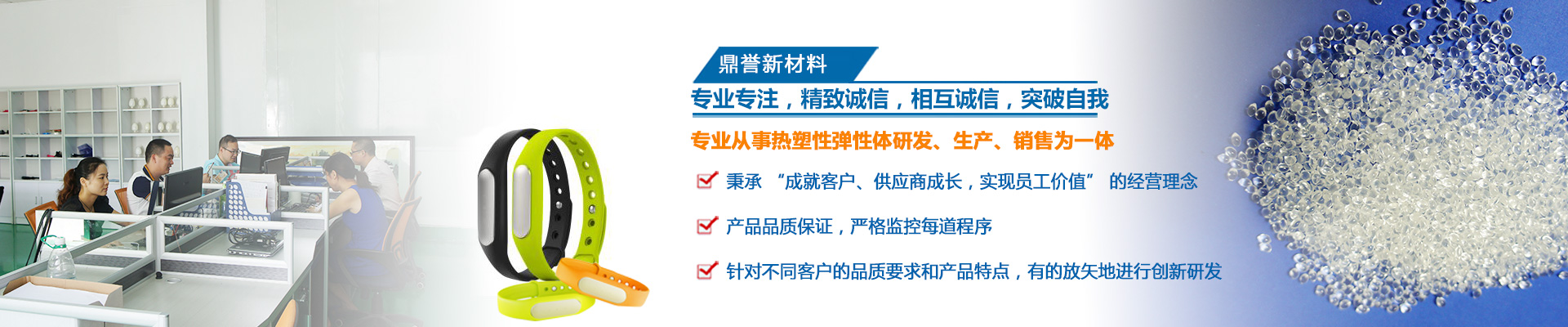 鼎誉新材料

专业专注，精致诚信，相互诚信，突破自我

专业从事热塑性弹性体研发、生产、销售为一体

秉承 “成就客户、供应商成长，实现员工价值” 的经营理念

产品品质保证，严格监控每道程序

针对不同客户的品质要求和产品特点，有的放矢地进行创新研发